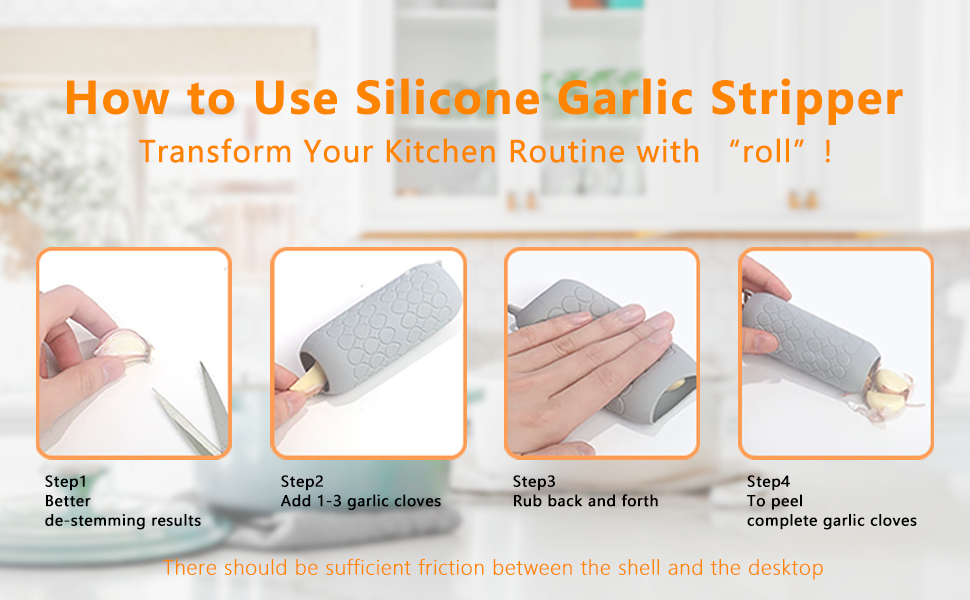 How to Use Silicone Garlic Stripper

Transform Your Kitchen Routine with “roll”！

Step1
Better
de-stemming results

Step2
Add 1-3 garlic cloves

Step3
Rub back and forth

Step4
To peel
complete garlic cloves

There should be sufficient friction between the shell and the desktop